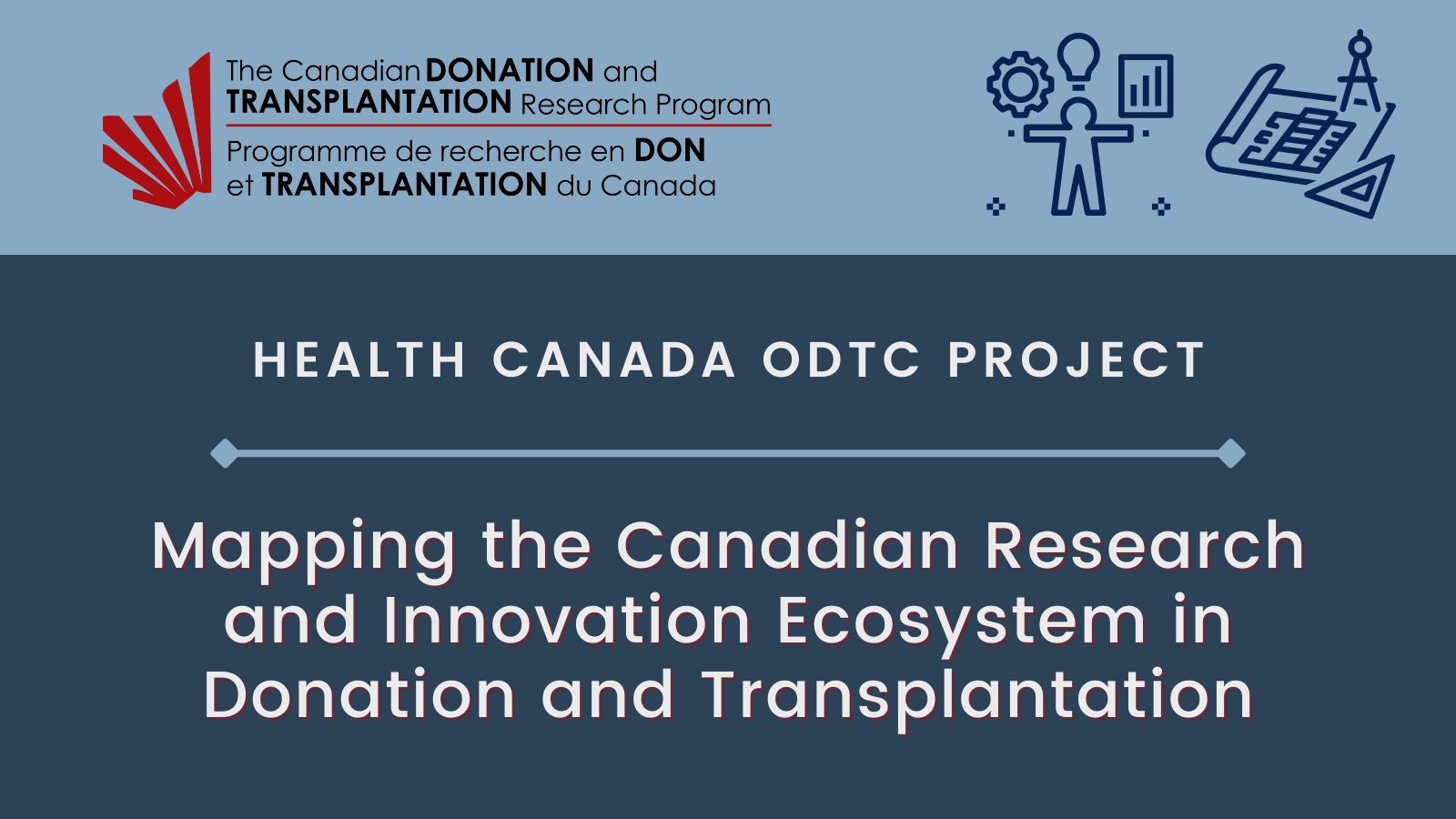 The Canadian DONATION and TRANSPLANTATION Research Program
Programme de recherche en DON et TRANSPLANTATION du Canada

HEALTH CANADA ODTC PROJECT

Mapping the Canadian Research and Innovation Ecosystem in Donation and Transplantation